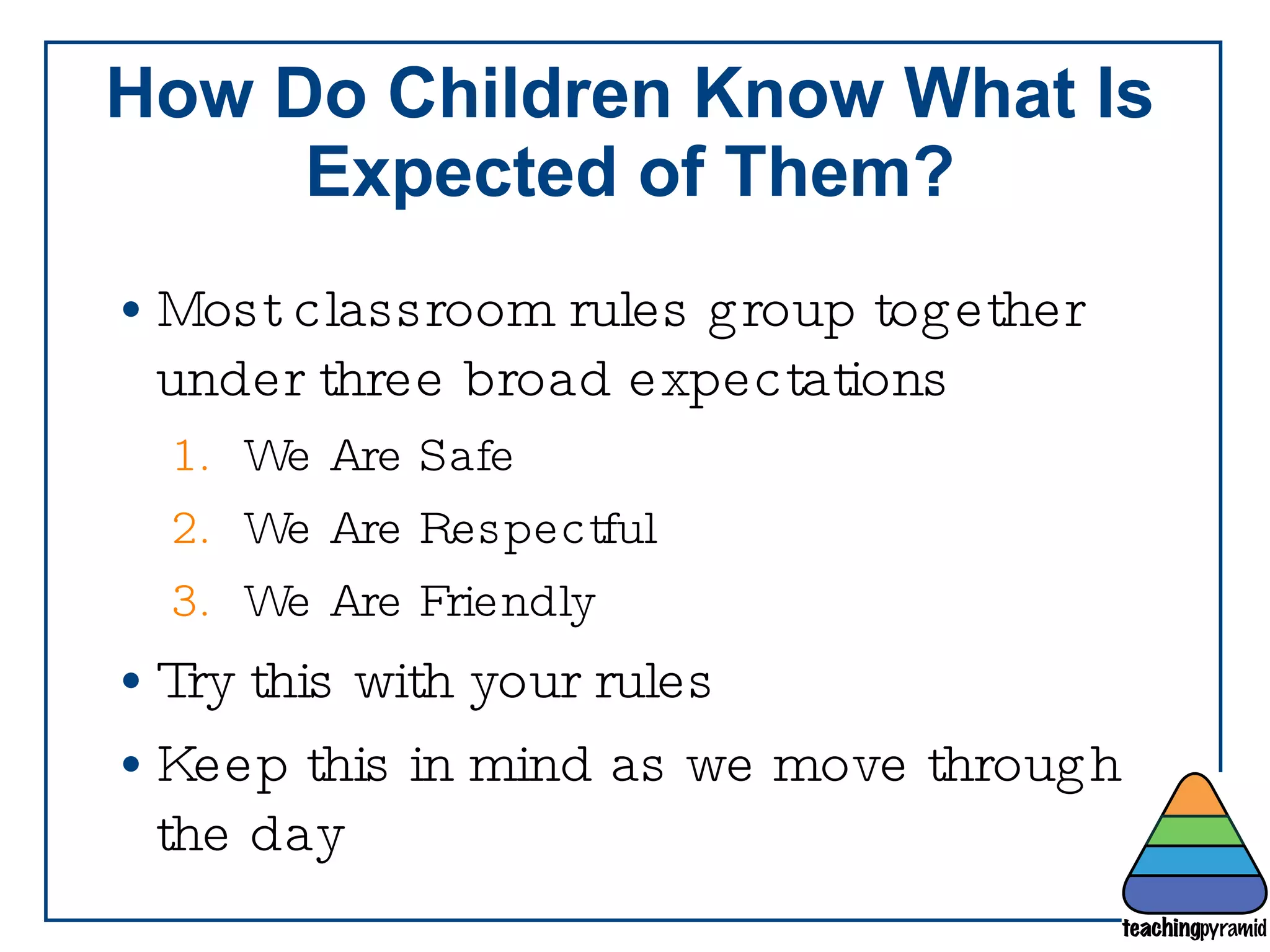 How Do Children Know What Is Expected of Them?

• Most classroom rules group together under three broad expectations

1. We Are Safe
2. We Are Respectful
3. We Are Friendly

• Try this with your rules

• Keep this in mind as we move through the day

teachingpyramid